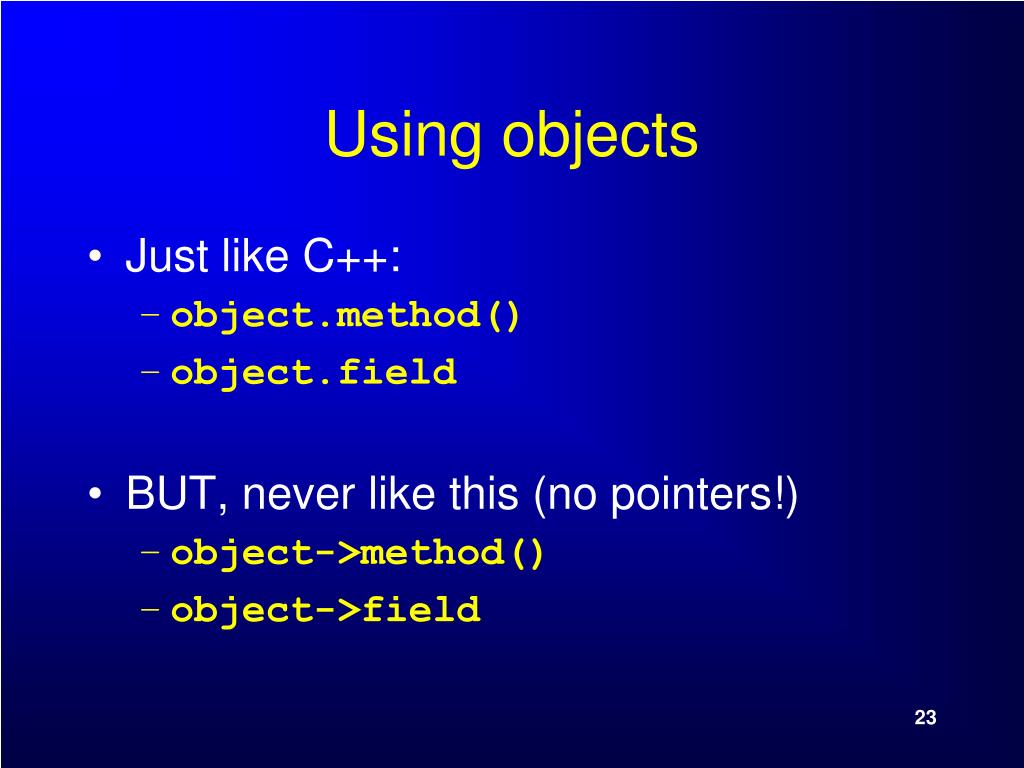 Using objects

• Just like C++:
– object.method()
– object.field

• BUT, never like this (no pointers!)
– object->method()
– object->field

23